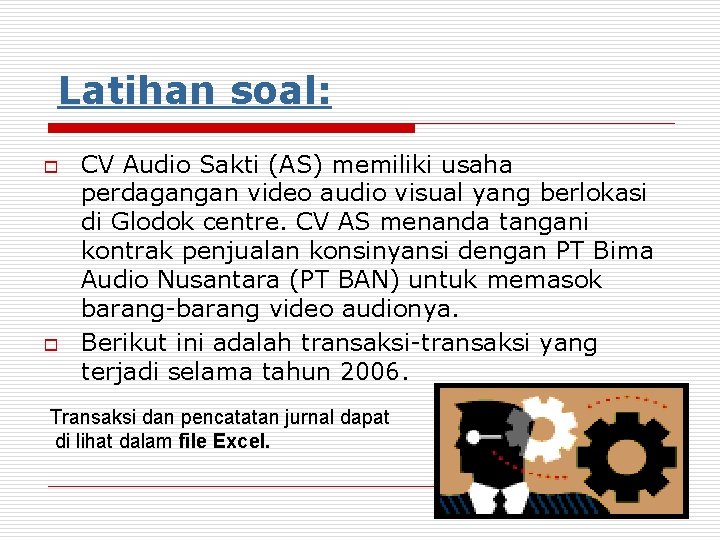 Latihan soal:

CV Audio Sakti (AS) memiliki usaha perdagangan video audio visual yang berlokasi di Glodok centre. CV AS menanda tangani kontrak penjualan konsinyansi dengan PT Bima Audio Nusantara (PT BAN) untuk memasok barang-barang video audionya.

Berikut ini adalah transaksi-transaksi yang terjadi selama tahun 2006.

Transaksi dan pencatatan jurnal dapat di lihat dalam file Excel.